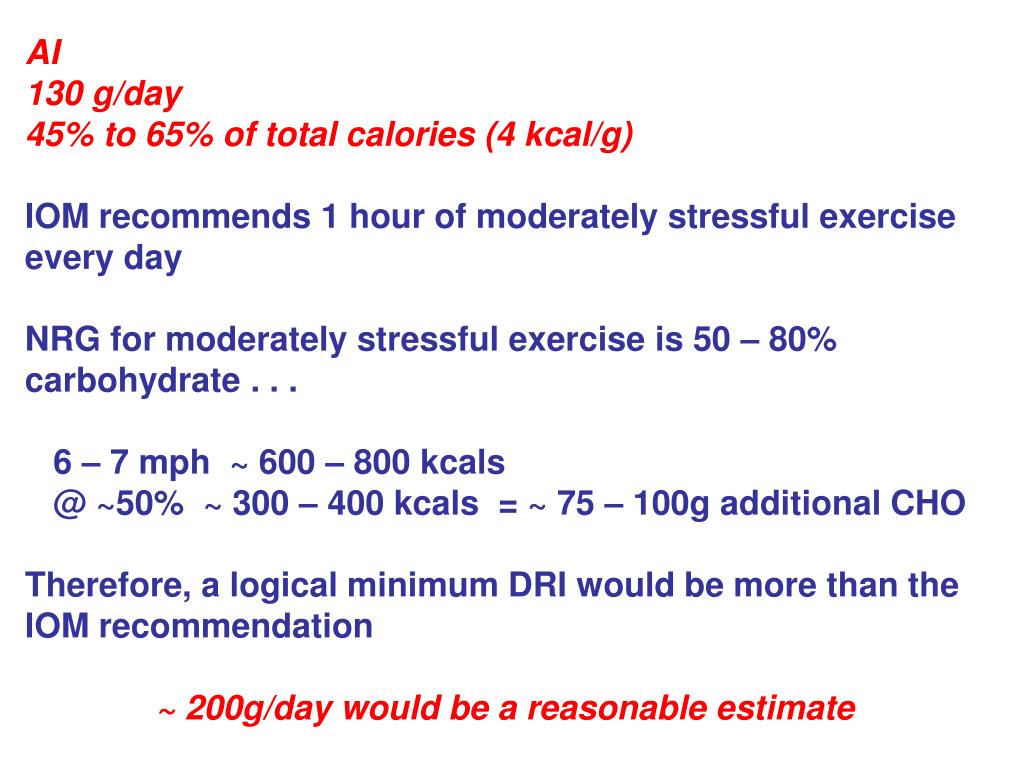 AI
130 g/day
45% to 65% of total calories (4 kcal/g)

IOM recommends 1 hour of moderately stressful exercise every day

NRG for moderately stressful exercise is 50 – 80% carbohydrate . . .

6 – 7 mph ~ 600 – 800 kcals
@ ~50% ~ 300 – 400 kcals = ~ 75 – 100g additional CHO

Therefore, a logical minimum DRI would be more than the IOM recommendation

~ 200g/day would be a reasonable estimate